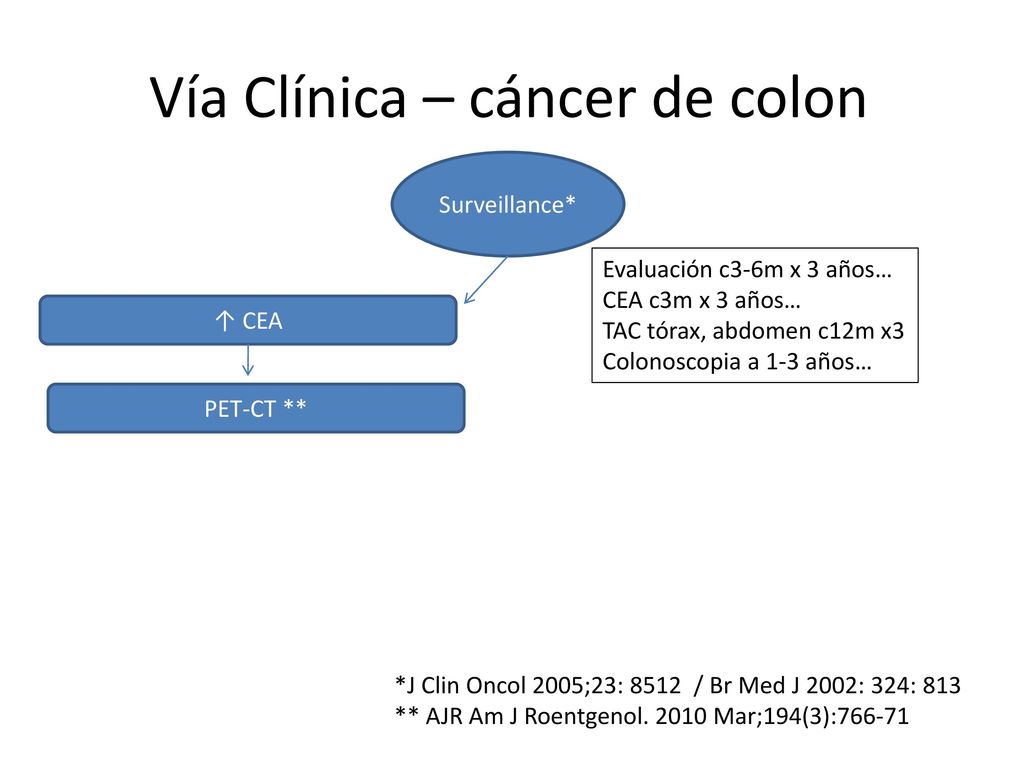 Vía Clínica – cáncer de colon

Surveillance*

Evaluación c3-6m x 3 años…
CEA c3m x 3 años…
TAC tórax, abdomen c12m x3
Colonoscopia a 1-3 años…

↑ CEA

PET-CT **

*J Clin Oncol 2005;23: 8512 / Br Med J 2002: 324: 813
** AJR Am J Roentgenol. 2010 Mar;194(3):766-71